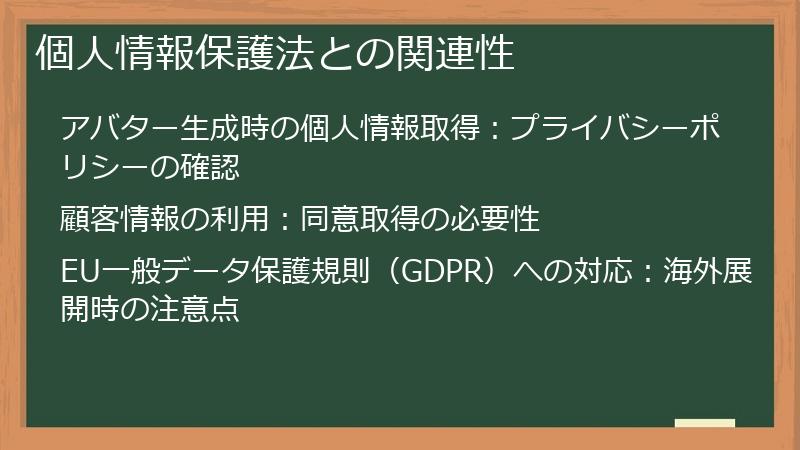 個人情報保護法との関連性

アバター生成時の個人情報取得：プライバシーポリシーの確認

顧客情報の利用：同意取得の必要性

EU一般データ保護規則（GDPR）への対応：海外展開時の注意点